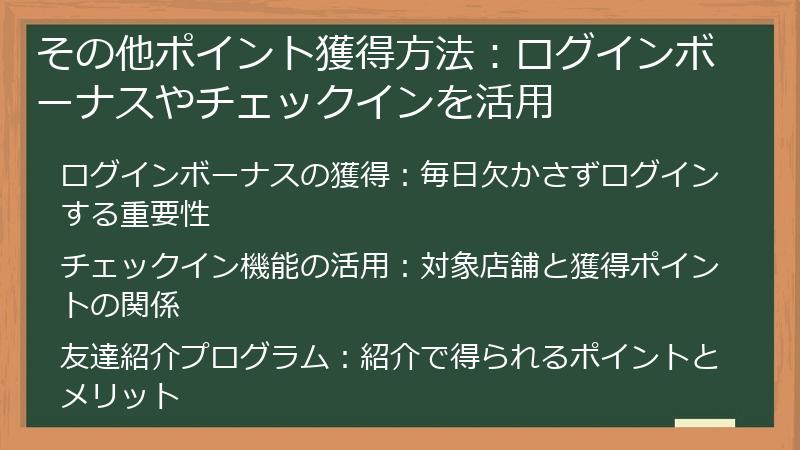 その他ポイント獲得方法：ログインボーナスやチェックインを活用

ログインボーナスの獲得：毎日欠かさずログインする重要性

チェックイン機能の活用：対象店舗と獲得ポイントの関係

友達紹介プログラム：紹介で得られるポイントとメリット